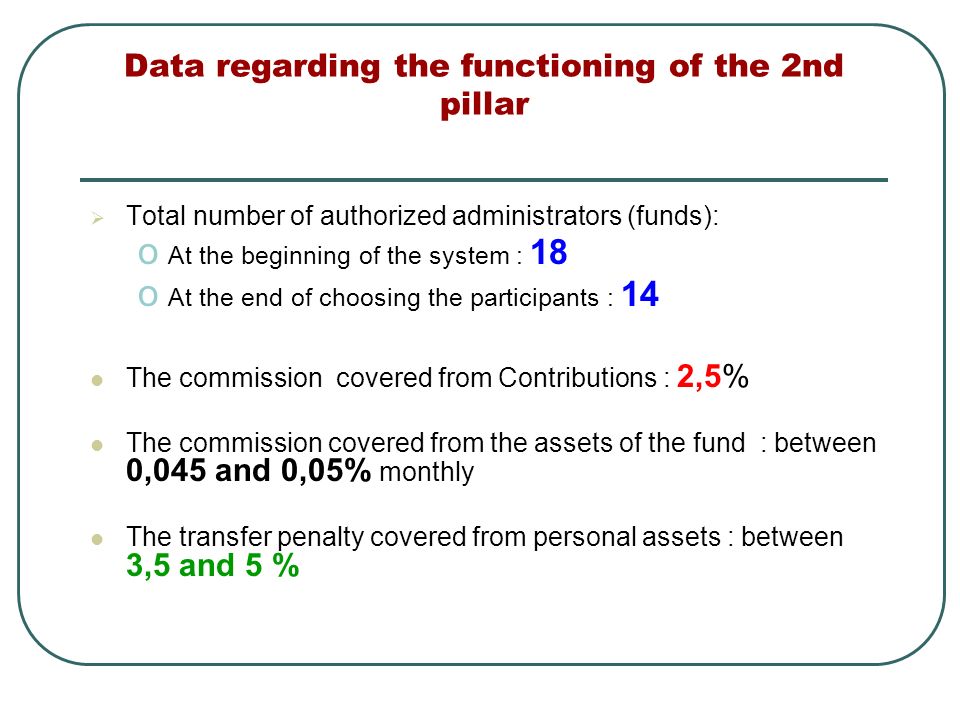 Data regarding the functioning of the 2nd pillar

Total number of authorized administrators (funds):

At the beginning of the system : 18

At the end of choosing the participants : 14

The commission covered from Contributions : 2,5%

The commission covered from the assets of the fund : between 0,045 and 0,05% monthly

The transfer penalty covered from personal assets : between 3,5 and 5 %